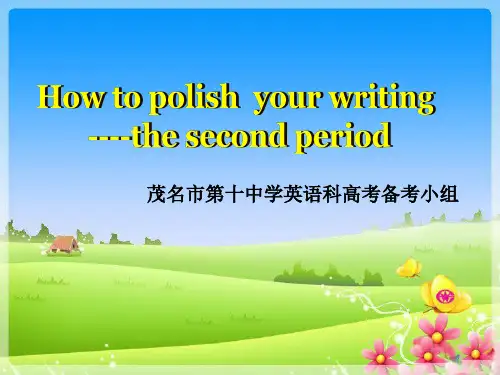 How to polish your writing
----the second period

茂名市第十中学英语科高考备考小组